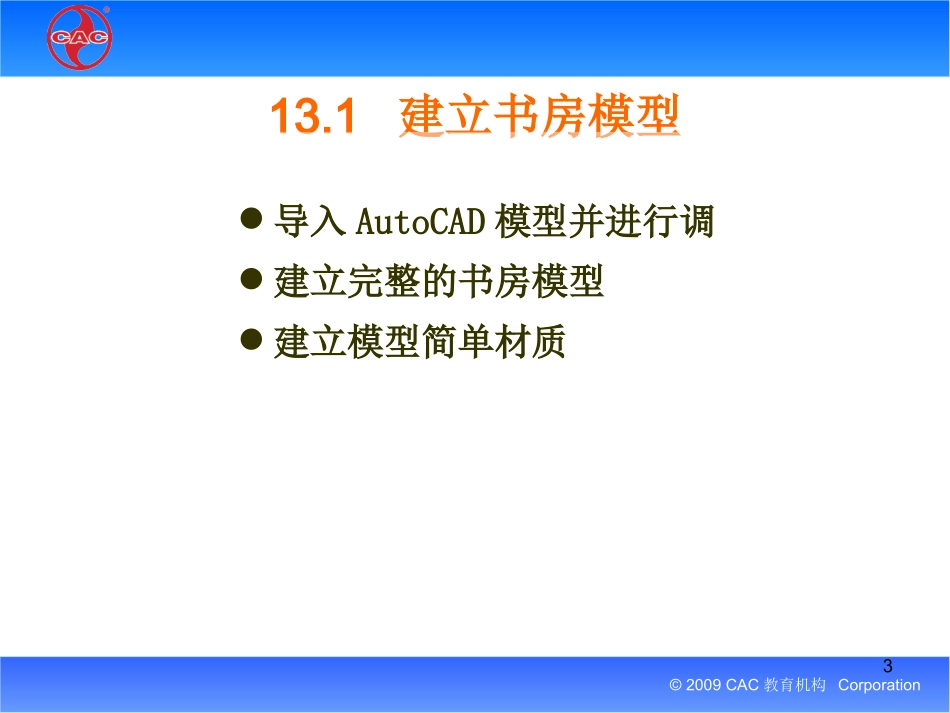 CAC

13.1 建立书房模型

● 导入 AutoCAD 模型并进行调
● 建立完整的书房模型
● 建立模型简单材质

3

© 2009 CAC 教育机构 Corporation